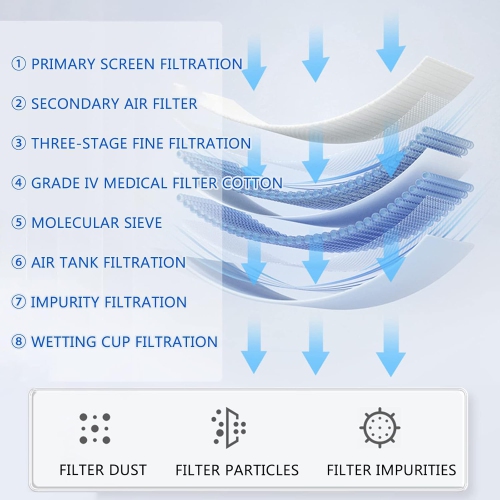 ① PRIMARY SCREEN FILTRATION

② SECONDARY AIR FILTER

③ THREE-STAGE FINE FILTRATION

④ GRADE IV MEDICAL FILTER COTTON

⑤ MOLECULAR SIEVE

⑥ AIR TANK FILTRATION

⑦ IMPURITY FILTRATION

⑧ WETTING CUP FILTRATION

FILTER DUST

FILTER PARTICLES

FILTER IMPURITIES